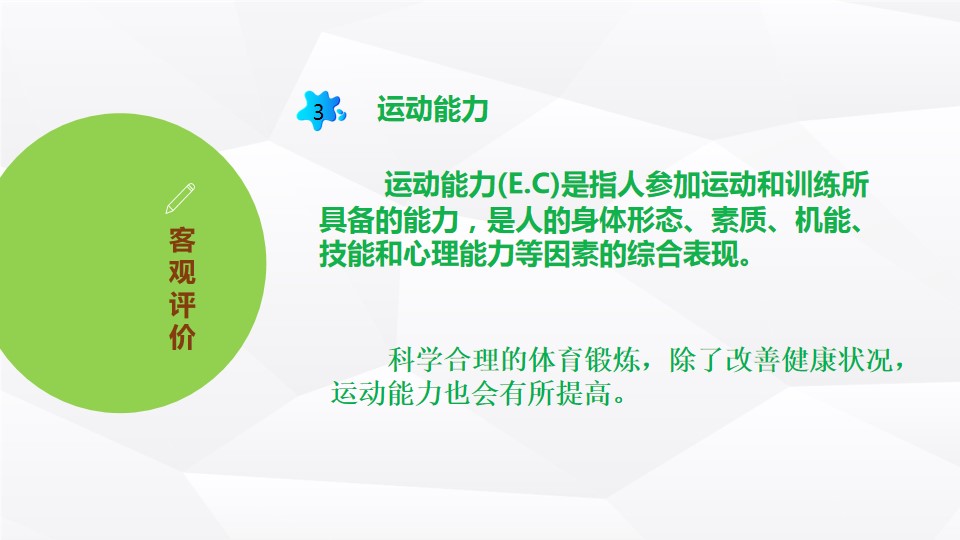 客观评价

3 运动能力

运动能力(E.C)是指人参加运动和训练所具备的能力，是人的身体形态、素质、机能、技能和心理能力等因素的综合表现。

科学合理的体育锻炼，除了改善健康状况，运动能力也会有所提高。